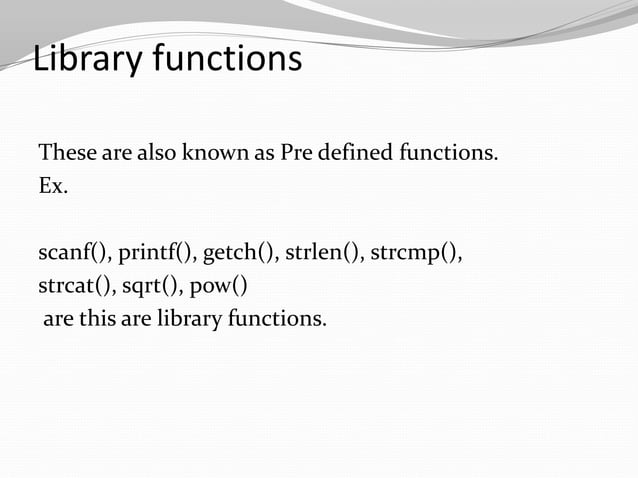 Library functions

These are also known as Pre defined functions.
Ex.

scanf(), printf(), getch(), strlen(), strcmp(), strcat(), sqrt(), pow()
are this are library functions.